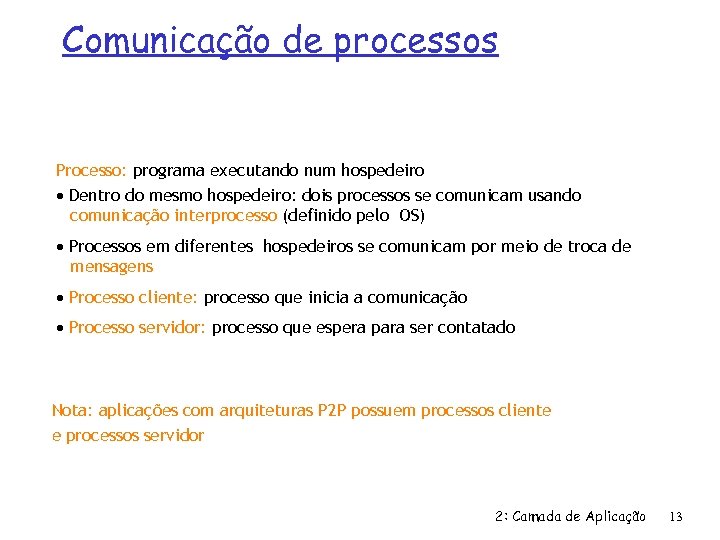 Comunicação de processos

Processo: programa executando num hospedeiro

• Dentro do mesmo hospedeiro: dois processos se comunicam usando comunicação interprocesso (definido pelo OS)

• Processos em diferentes hospedeiros se comunicam por meio de troca de mensagens

• Processo cliente: processo que inicia a comunicação

• Processo servidor: processo que espera para ser contatado

Nota: aplicações com arquiteturas P2P possuem processos cliente e processos servidor

2: Camada de Aplicação 13